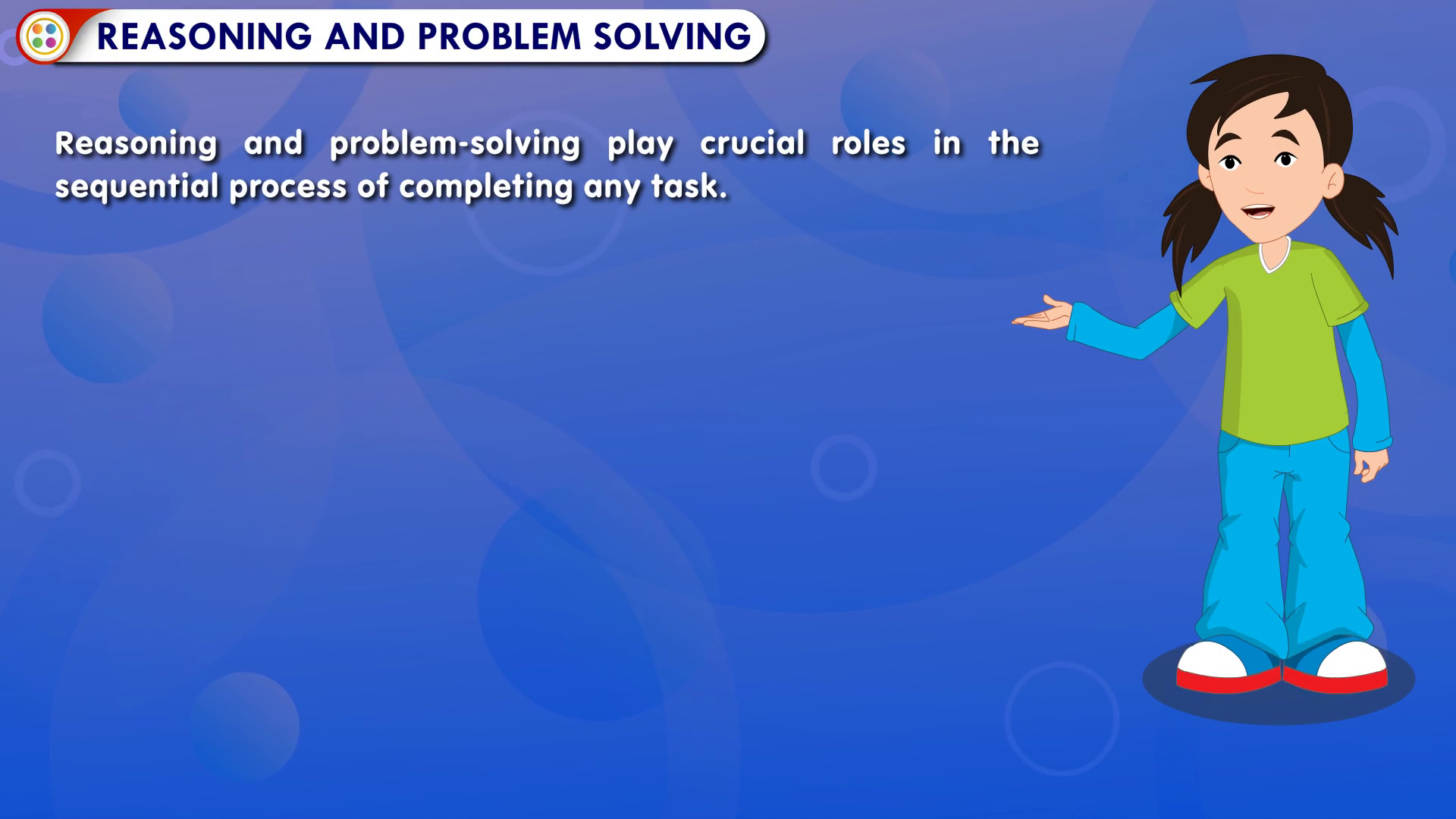 REASONING AND PROBLEM SOLVING

Reasoning and problem-solving play crucial roles in the sequential process of completing any task.